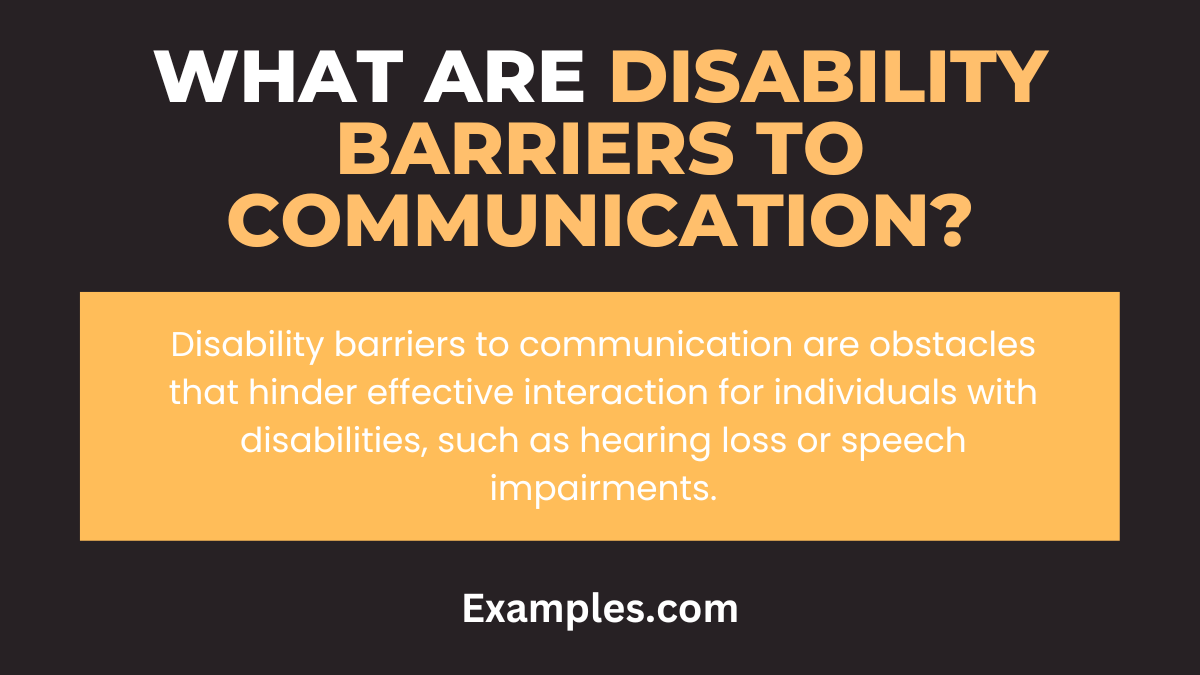 WHAT ARE DISABILITY BARRIERS TO COMMUNICATION?

Disability barriers to communication are obstacles that hinder effective interaction for individuals with disabilities, such as hearing loss or speech impairments.

Examples.com